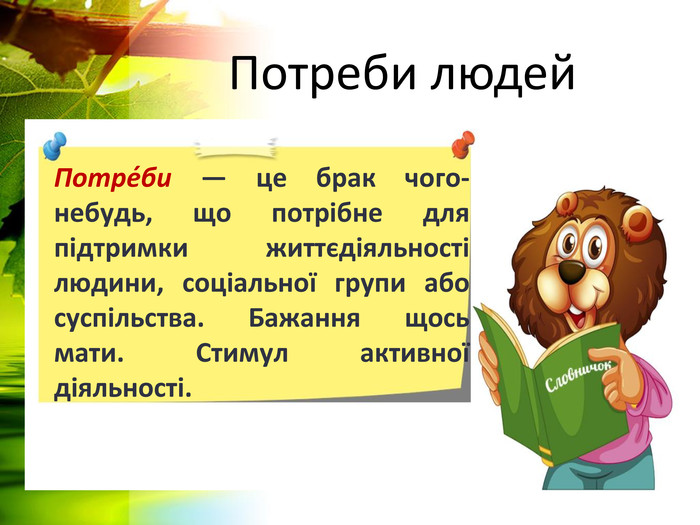 Потреби людей

Потре́би — це брак чого-небудь, що потрібне для підтримки життєдіяльності людини, соціальної групи або суспільства. Бажання щось мати. Стимул активної діяльності.

Словничок